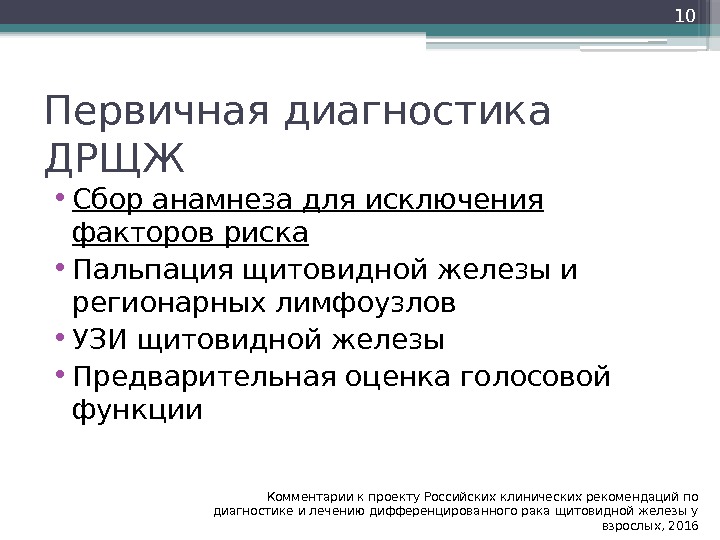 10

Первичная диагностика ДРЩЖ

• Сбор анамнеза для исключения факторов риска
• Пальпация щитовидной железы и регионарных лимфоузлов
• УЗИ щитовидной железы
• Предварительная оценка голосовой функции

Комментарии к проекту Российских клинических рекомендаций по диагностике и лечению дифференцированного рака щитовидной железы у взрослых, 2016